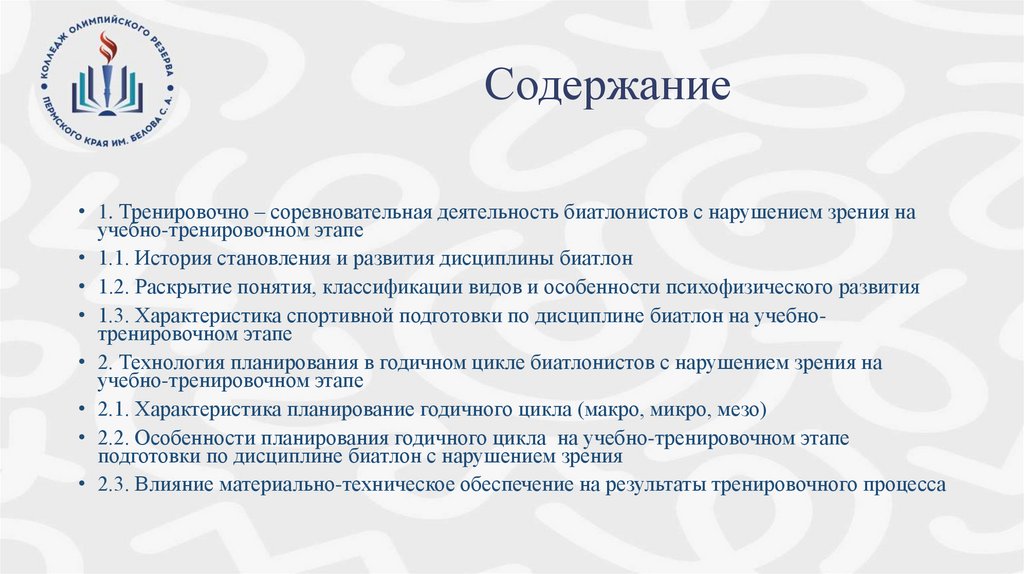 КОЛЛЕДЖ ОЛИМПИЙСКОГО РЕЗЕРВА ПЕРМСКОГО КРАЯ ИМ. БЕЛОВА С. А.

Содержание

• 1. Тренировочно – соревновательная деятельность биатлонистов с нарушением зрения на учебно-тренировочном этапе
• 1.1. История становления и развития дисциплины биатлон
• 1.2. Раскрытие понятия, классификации видов и особенности психофизического развития
• 1.3. Характеристика спортивной подготовки по дисциплине биатлон на учебно-тренировочном этапе
• 2. Технология планирования в годичном цикле биатлонистов с нарушением зрения на учебно-тренировочном этапе
• 2.1. Характеристика планирование годичного цикла (макро, микро, мезо)
• 2.2. Особенности планирования годичного цикла на учебно-тренировочном этапе подготовки по дисциплине биатлон с нарушением зрения
• 2.3. Влияние материально-техническое обеспечение на результаты тренировочного процесса